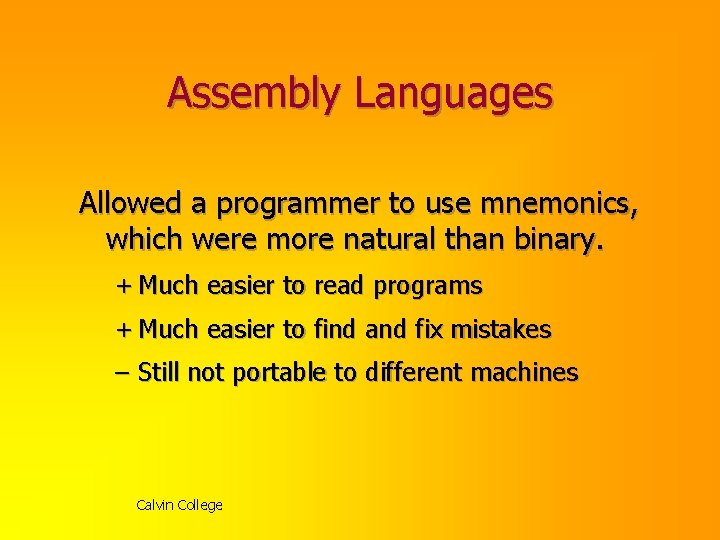 Assembly Languages

Allowed a programmer to use mnemonics, which were more natural than binary.

+ Much easier to read programs

+ Much easier to find and fix mistakes

– Still not portable to different machines

Calvin College